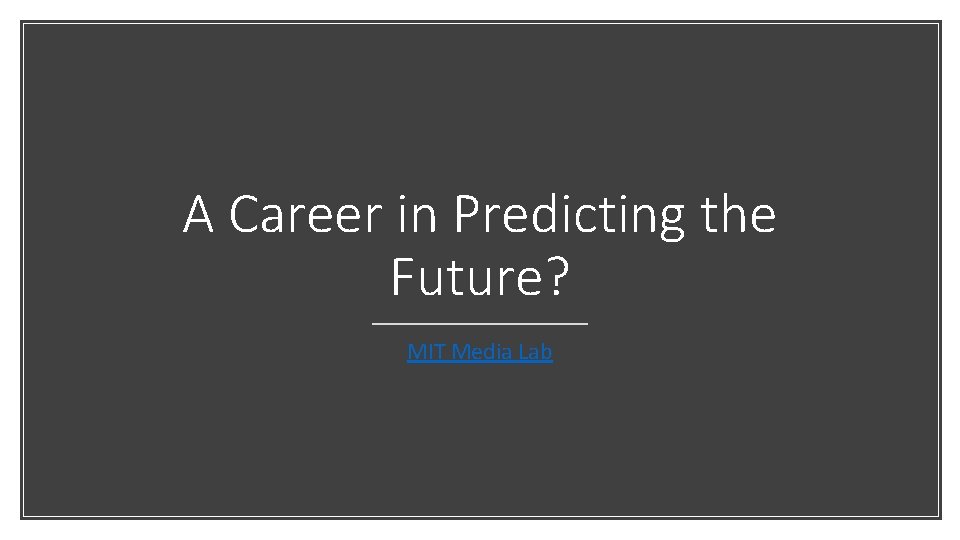 A Career in Predicting the Future?

MIT Media Lab